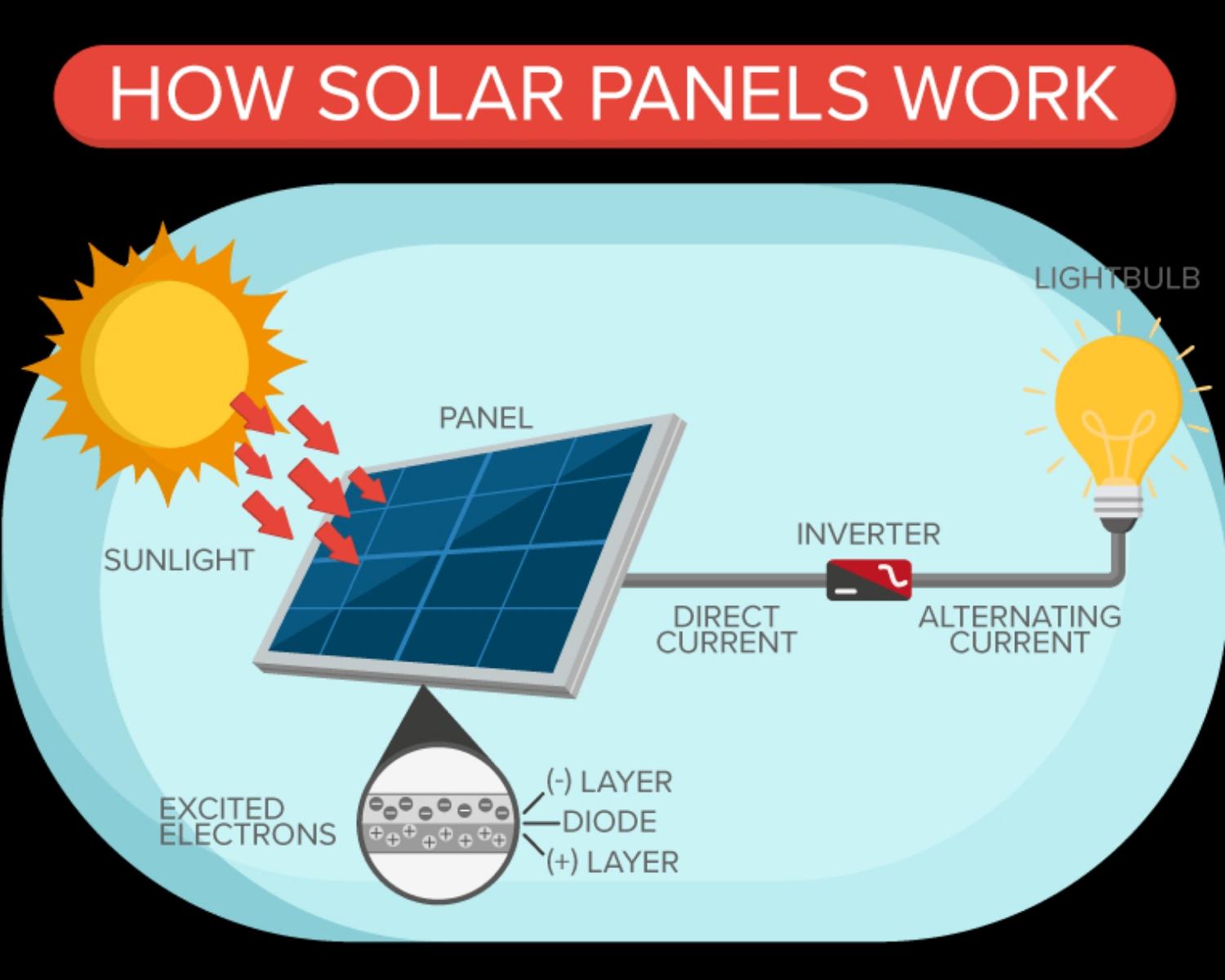 HOW SOLAR PANELS WORK

LIGHTBULB

PANEL

SUNLIGHT

INVERTER

DIRECT CURRENT

ALTERNATING CURRENT

EXCITED ELECTRONS

(-) LAYER

DIODE

(+) LAYER